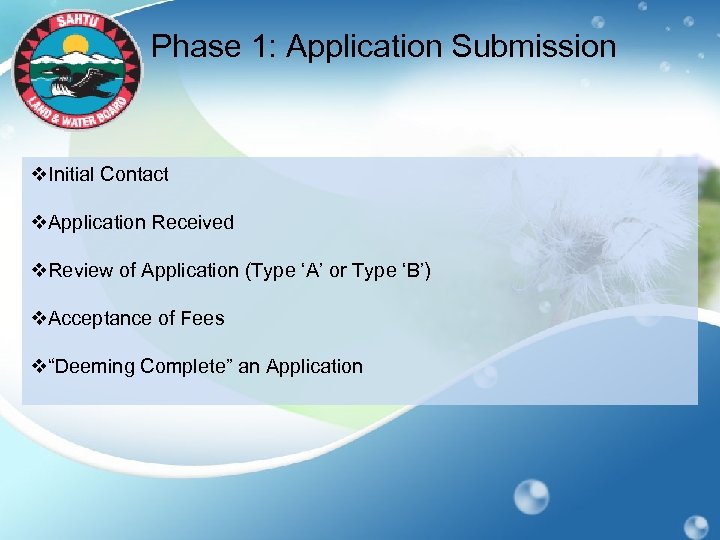 SAHTU
LAND & WATER BOARD

Phase 1: Application Submission

❖Initial Contact

❖Application Received

❖Review of Application (Type ‘A’ or Type ‘B’)

❖Acceptance of Fees

❖“Deeming Complete” an Application